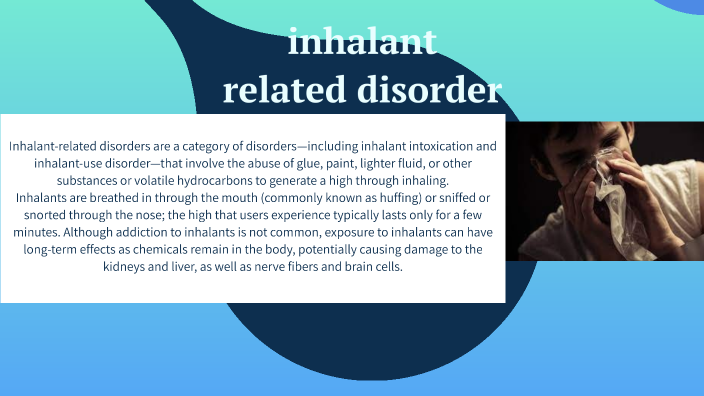 inhalant related disorder

Inhalant-related disorders are a category of disorders—including inhalant intoxication and inhalant-use disorder—that involve the abuse of glue, paint, lighter fluid, or other substances or volatile hydrocarbons to generate a high through inhaling.
Inhalants are breathed in through the mouth (commonly known as huffing) or sniffed or snorted through the nose; the high that users experience typically lasts only for a few minutes. Although addiction to inhalants is not common, exposure to inhalants can have long-term effects as chemicals remain in the body, potentially causing damage to the kidneys and liver, as well as nerve fibers and brain cells.